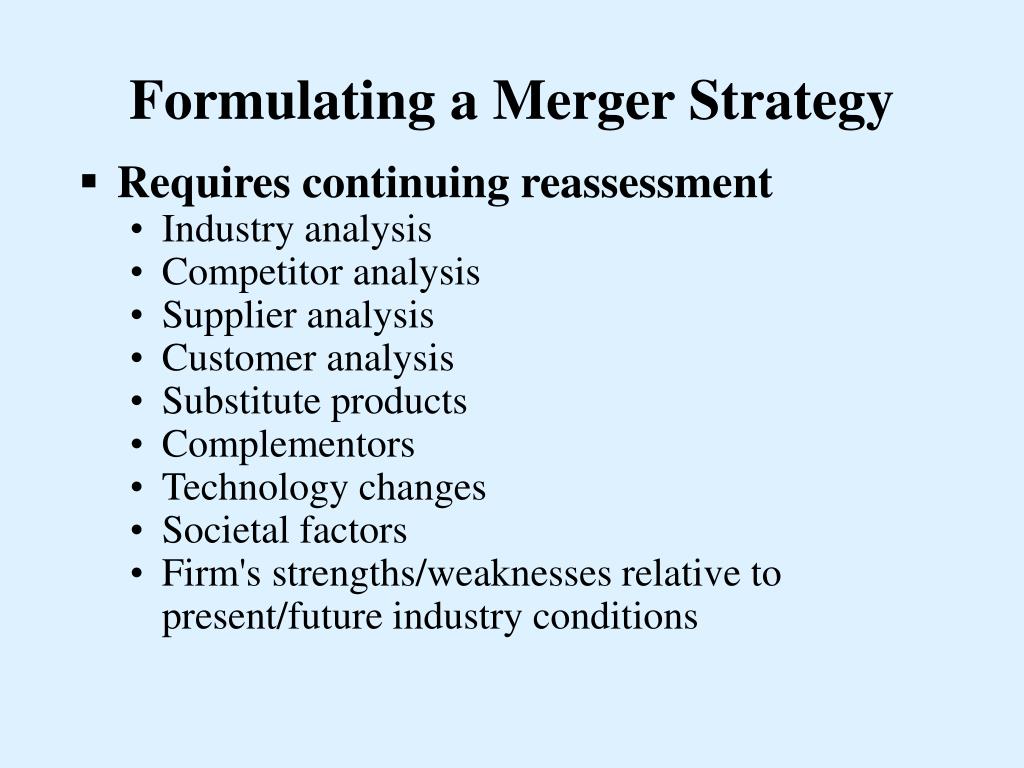 Formulating a Merger Strategy

▪ Requires continuing reassessment
• Industry analysis
• Competitor analysis
• Supplier analysis
• Customer analysis
• Substitute products
• Complementors
• Technology changes
• Societal factors
• Firm's strengths/weaknesses relative to present/future industry conditions